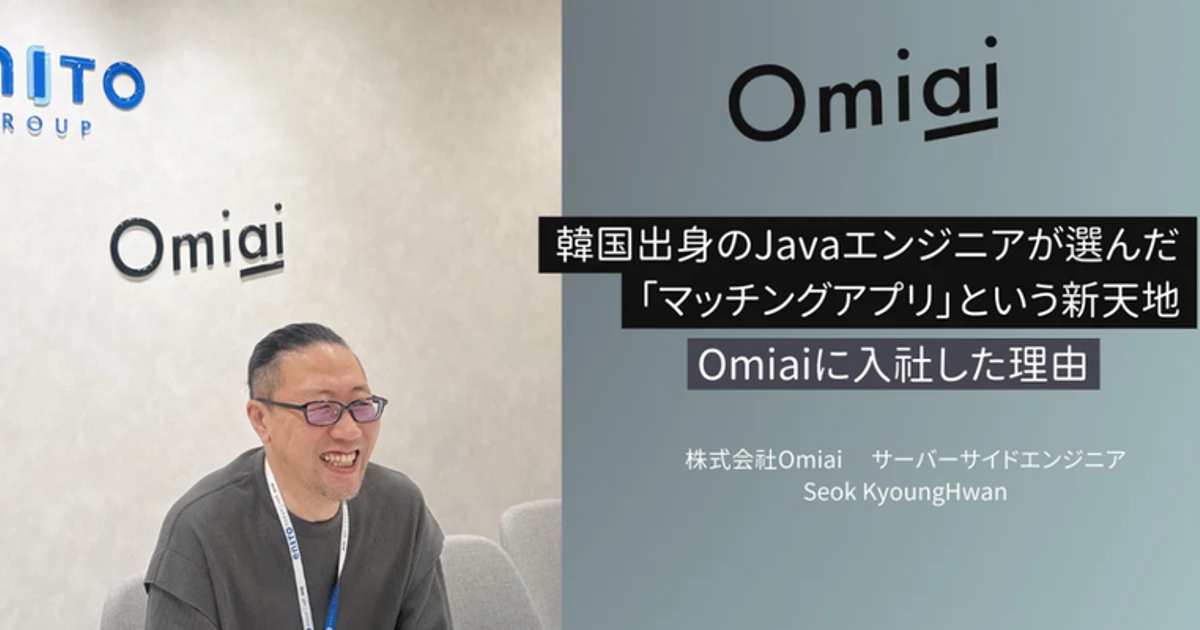 NITO
ROUP

Omiai

Omiai

韓国出身のJavaエンジニアが選んだ
「マッチングアプリ」という新天地
Omiaiに入社した理由

株式会社Omiai　サーバーサイドエンジニア
Seok KyoungHwan